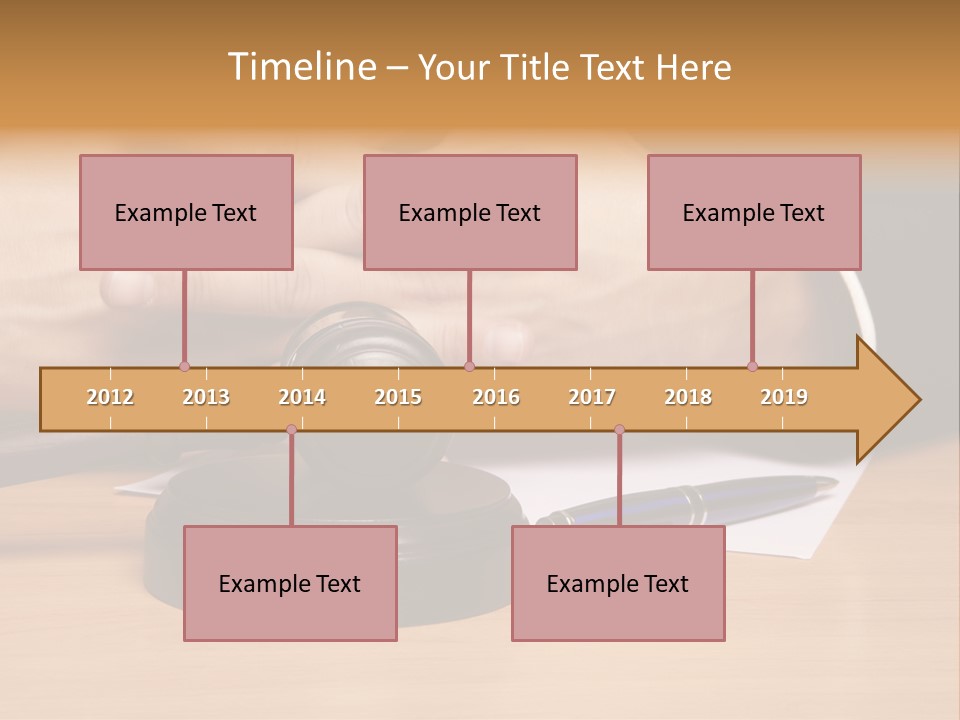 Timeline – Your Title Text Here

Example Text

Example Text

Example Text

2012 2013 2014 2015 2016 2017 2018 2019

Example Text

Example Text